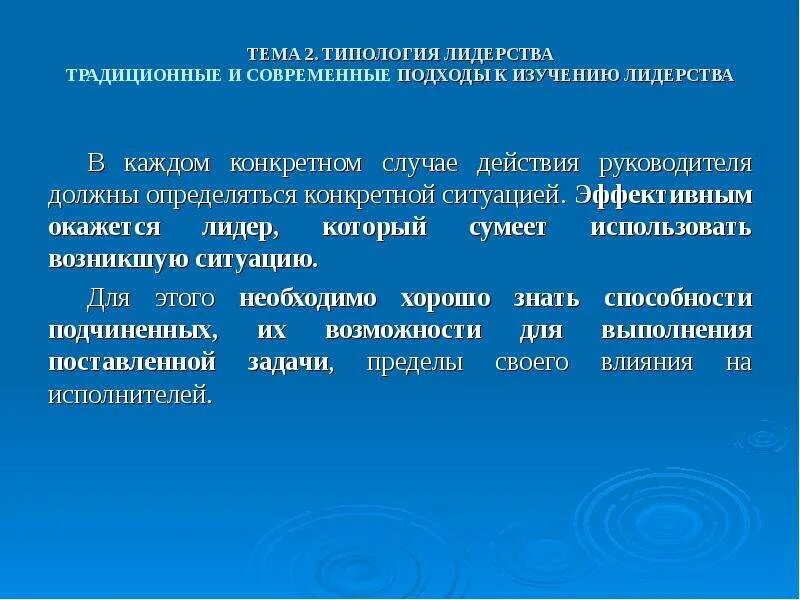 ТЕМА 2. ТИПОЛОГИЯ ЛИДЕРСТВА
ТРАДИЦИОННЫЕ И СОВРЕМЕННЫЕ ПОДХОДЫ К ИЗУЧЕНИЮ ЛИДЕРСТВА

В каждом конкретном случае действия руководителя должны определяться конкретной ситуацией. Эффективным окажется лидер, который сумеет использовать возникшую ситуацию.

Для этого необходимо хорошо знать способности подчиненных, их возможности для выполнения поставленной задачи, пределы своего влияния на исполнителей.